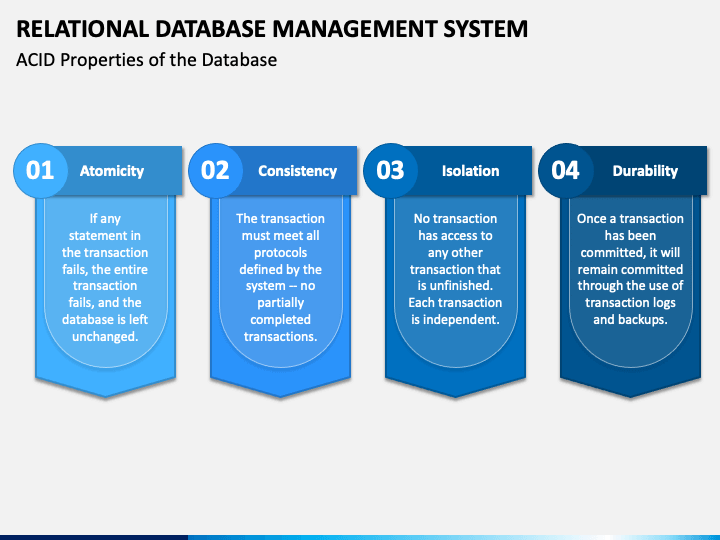 RELATIONAL DATABASE MANAGEMENT SYSTEM
ACID Properties of the Database

01 Atomicity
If any statement in the transaction fails, the entire transaction fails, and the database is left unchanged.

02 Consistency
The transaction must meet all protocols defined by the system -- no partially completed transactions.

03 Isolation
No transaction has access to any other transaction that is unfinished. Each transaction is independent.

04 Durability
Once a transaction has been committed, it will remain committed through the use of transaction logs and backups.